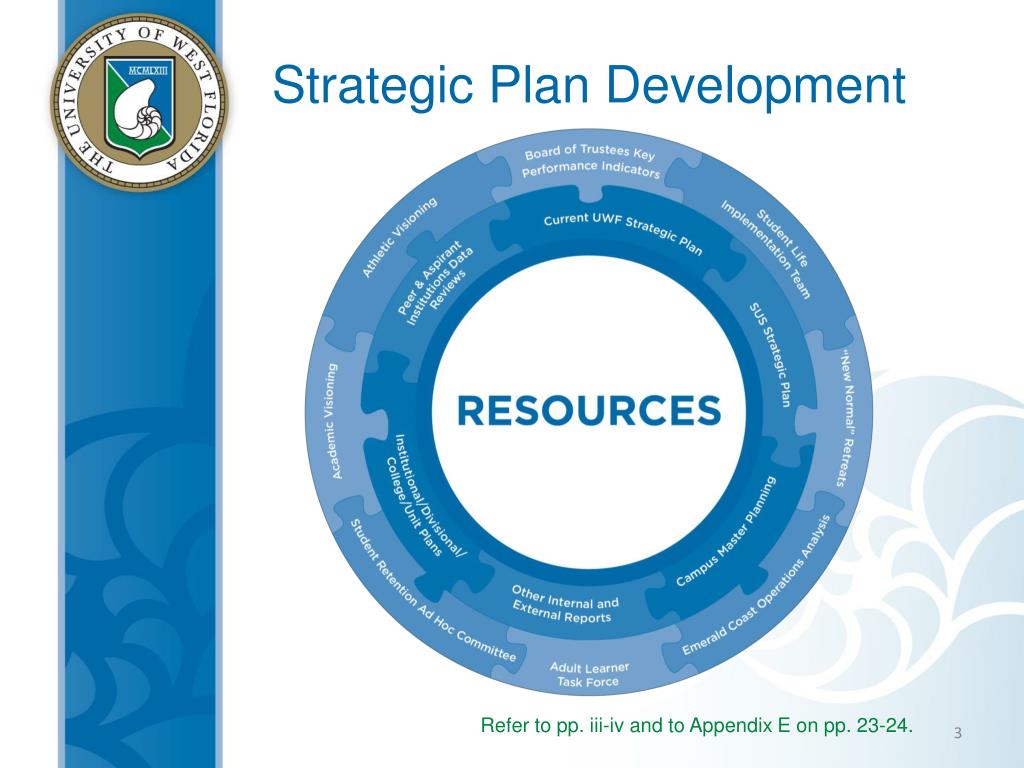 THE UNIVERSITY OF WEST FLORIDA
MCMLXIII

Strategic Plan Development

Board of Trustees Key Performance Indicators

Student Life Implementation Team

"New Normal" Retreats

Emerald Coast Operations Analysis

Adult Learner Task Force

Student Retention Ad Hoc Committee

Academic Visioning

Athletic Visioning

Current UWF Strategic Plan

SUS Strategic Plan

Campus Master Planning

Other Internal and External Reports

Institutional/Divisional/ College/Unit Plans

Peer & Aspirant Institutions Data Reviews

RESOURCES

Refer to pp. iii-iv and to Appendix E on pp. 23-24.

3